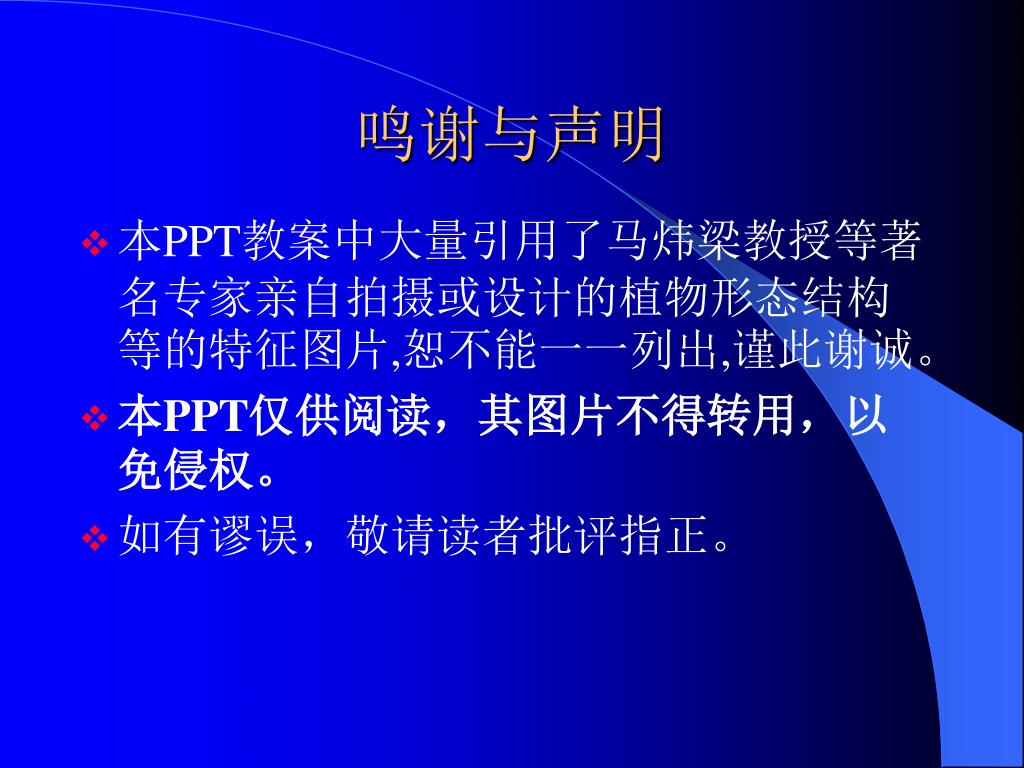 鸣谢与声明

❖ 本PPT教案中大量引用了马炜梁教授等著名专家亲自拍摄或设计的植物形态结构等的特征图片,恕不能一一列出,谨此谢诚。

❖ 本PPT仅供阅读，其图片不得转用，以免侵权。

❖ 如有谬误，敬请读者批评指正。